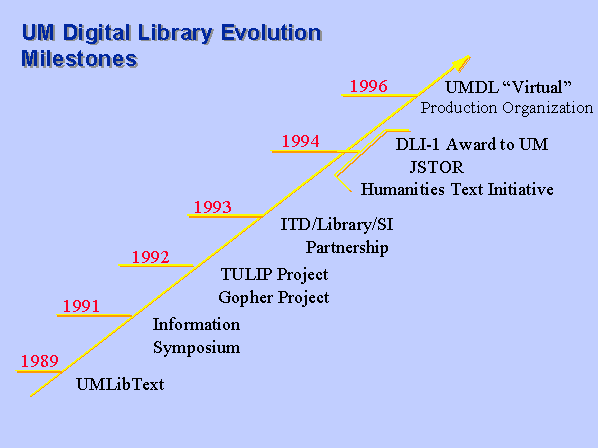 UM Digital Library Evolution Milestones

1996
UMDL "Virtual"
Production Organization

1994
DLI-1 Award to UM
JSTOR
Humanities Text Initiative

1993
ITD/Library/SI
Partnership

1992
TULIP Project
Gopher Project

1991
Information
Symposium

1989
UMLibText